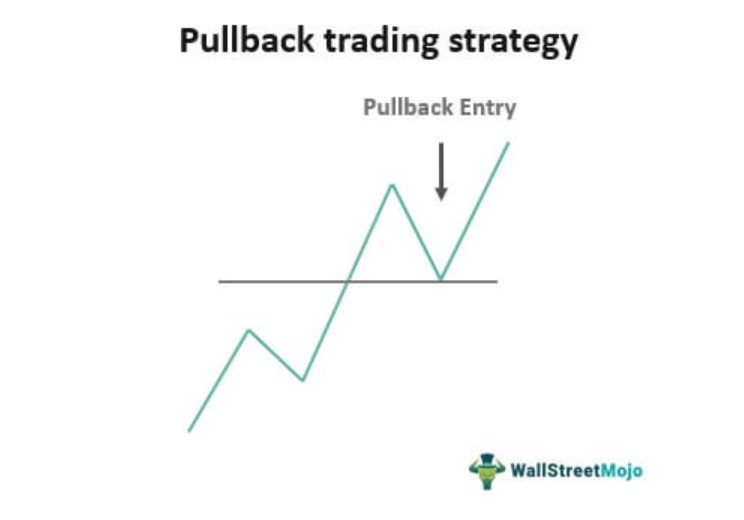 Pullback trading strategy

Pullback Entry

WallStreetMojo